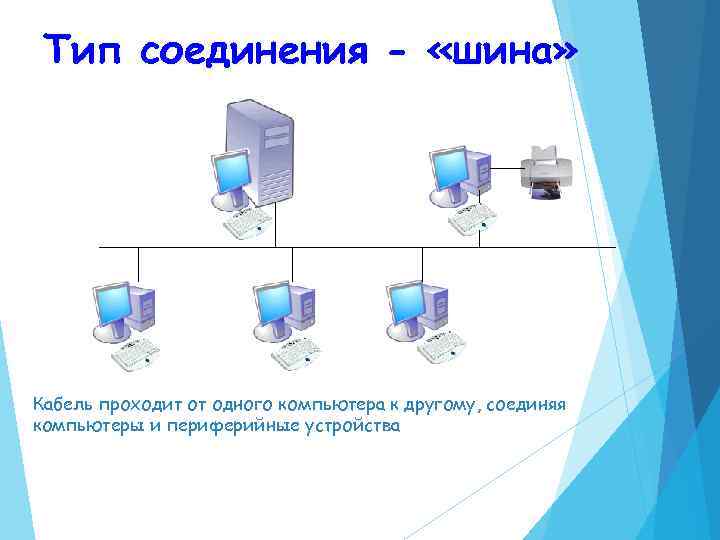 Тип соединения - «шина»

Кабель проходит от одного компьютера к другому, соединяя компьютеры и периферийные устройства